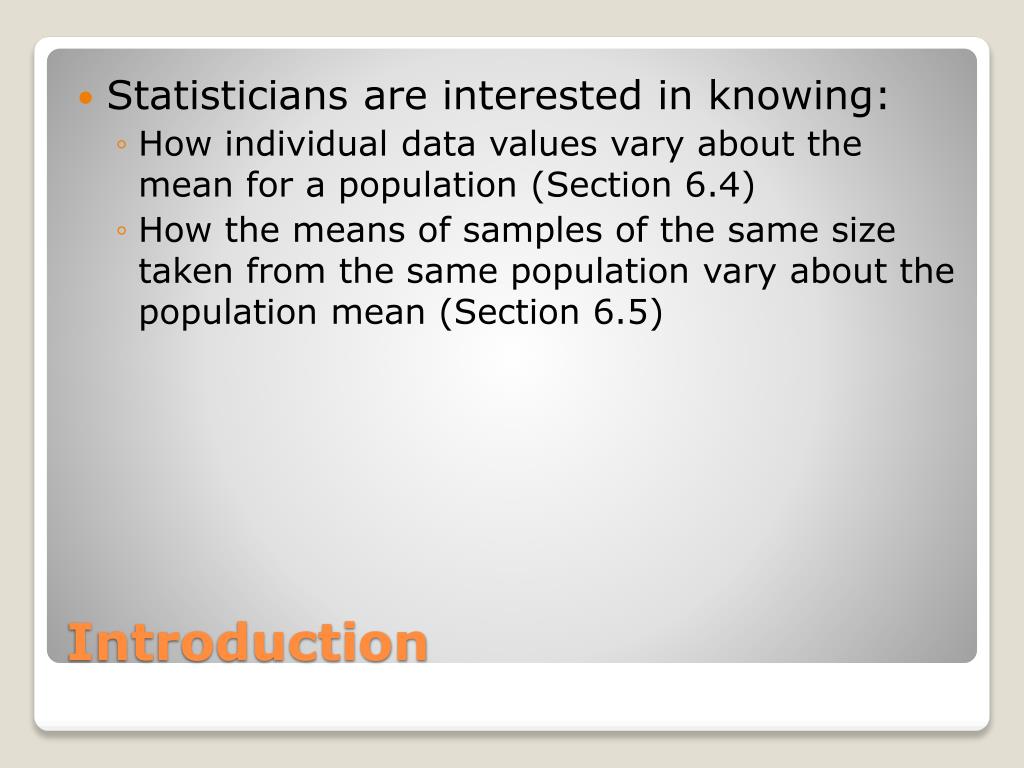 • Statisticians are interested in knowing:
◦ How individual data values vary about the mean for a population (Section 6.4)
◦ How the means of samples of the same size taken from the same population vary about the population mean (Section 6.5)

Introduction